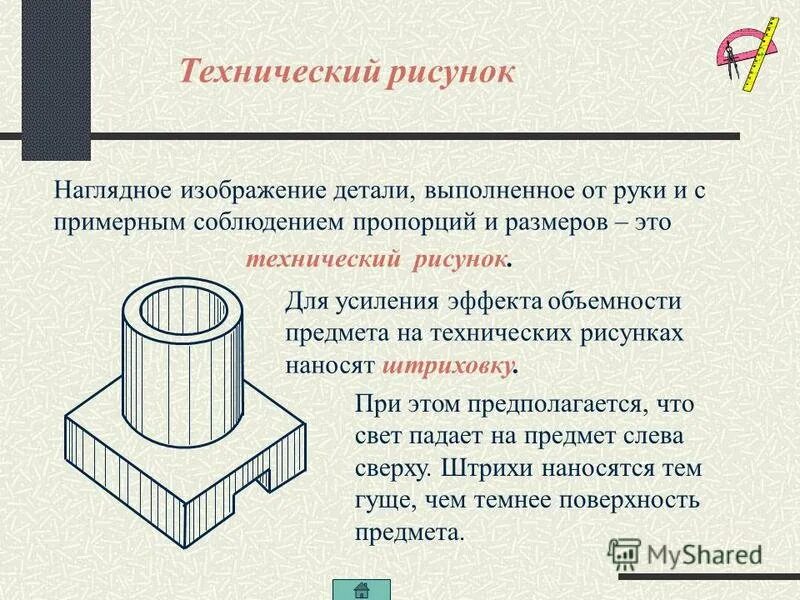 Технический рисунок

Наглядное изображение детали, выполненное от руки и с примерным соблюдением пропорций и размеров – это технический рисунок.

Для усиления эффекта объемности предмета на технических рисунках наносят штриховку.

При этом предполагается, что свет падает на предмет слева сверху. Штрихи наносятся тем гуще, чем темнее поверхность предмета.

MyShared